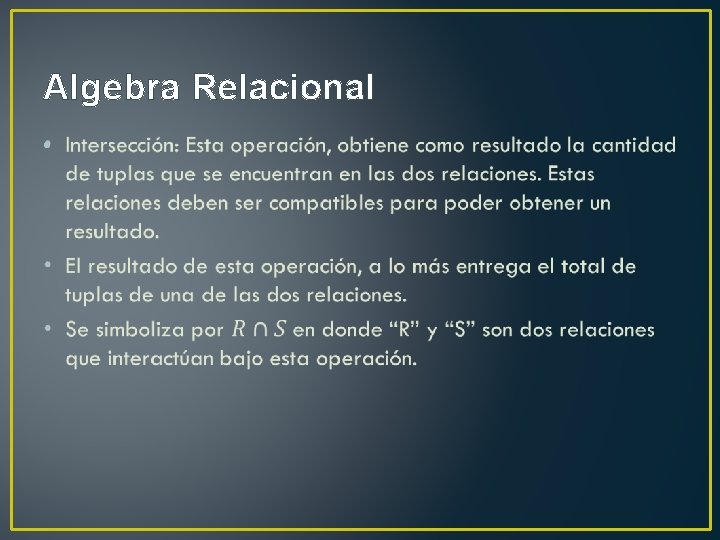 Algebra Relacional

• Intersección: Esta operación, obtiene como resultado la cantidad de tuplas que se encuentran en las dos relaciones. Estas relaciones deben ser compatibles para poder obtener un resultado.

• El resultado de esta operación, a lo más entrega el total de tuplas de una de las dos relaciones.

• Se simboliza por $R \cap S$ en donde “R” y “S” son dos relaciones que interactúan bajo esta operación.